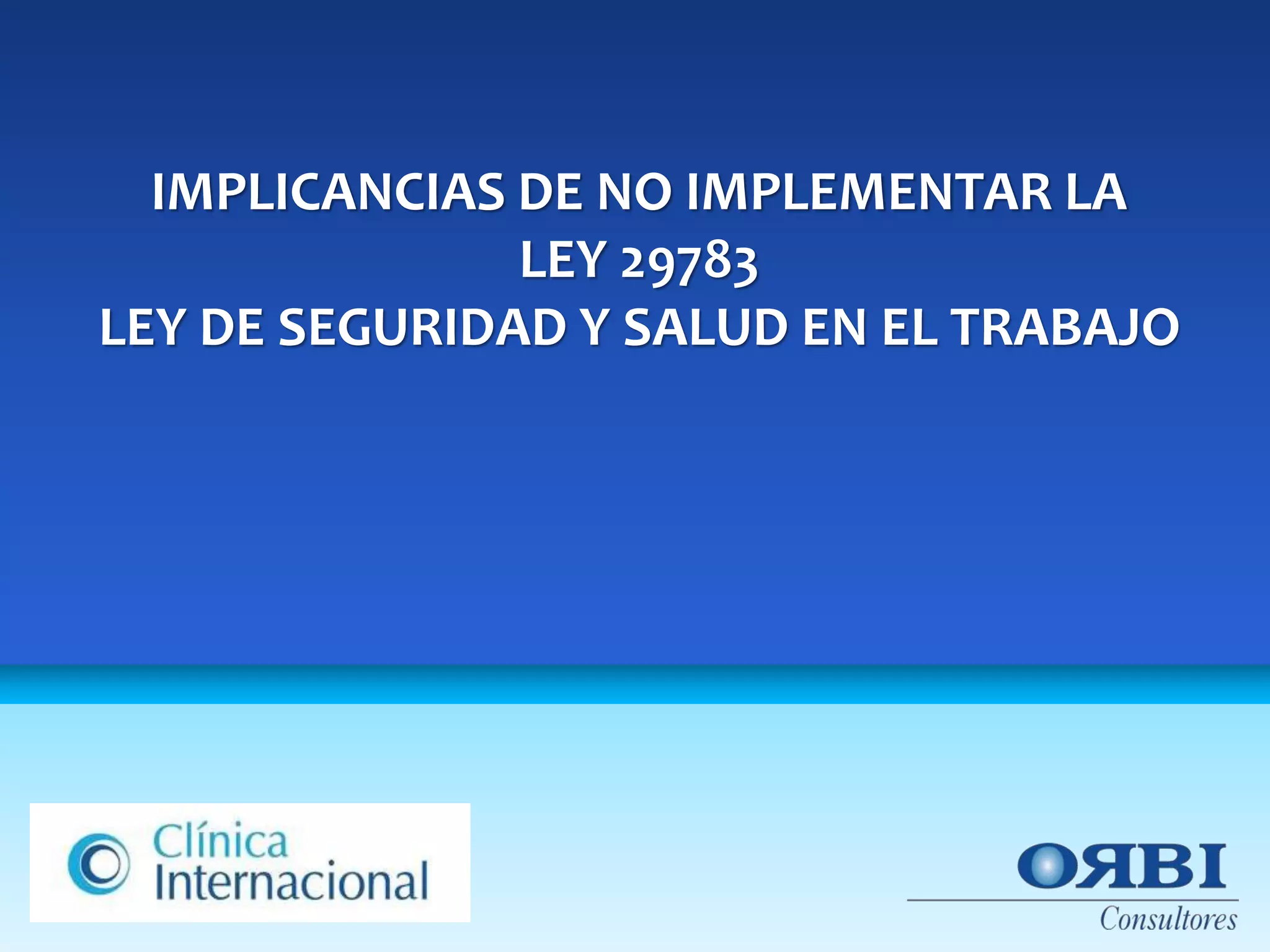 IMPLICANCIAS DE NO IMPLEMENTAR LA
LEY 29783
LEY DE SEGURIDAD Y SALUD EN EL TRABAJO

Clínica
Internacional

ORBI
Consultores